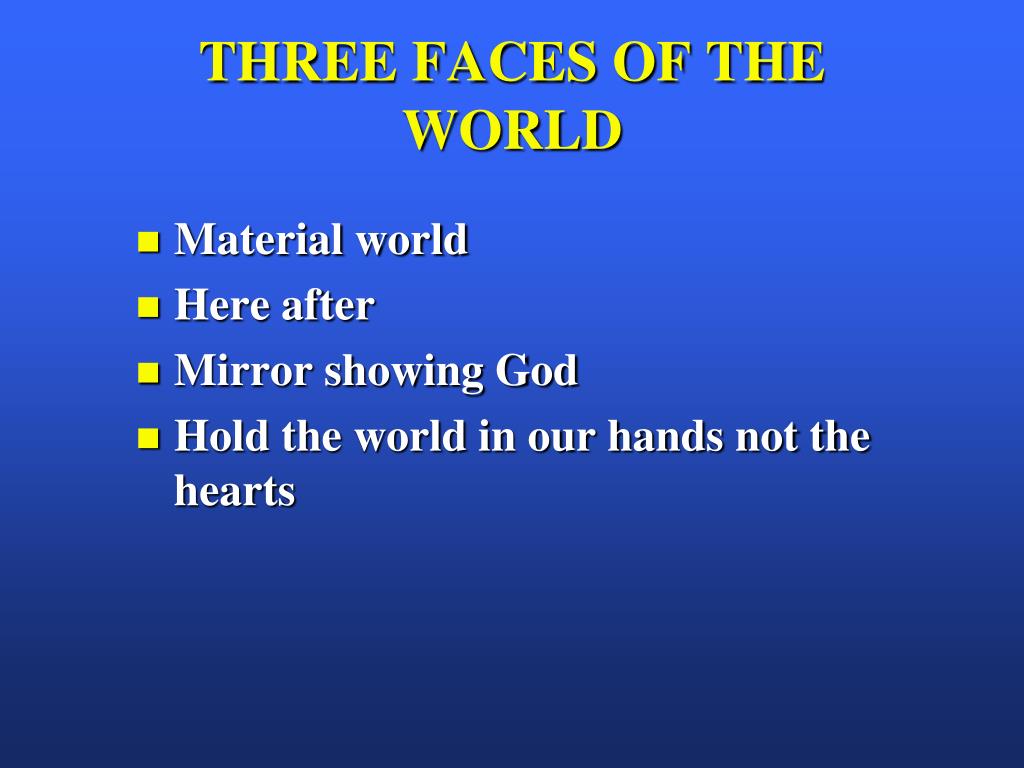 THREE FACES OF THE WORLD

- Material world
- Here after
- Mirror showing God
- Hold the world in our hands not the hearts